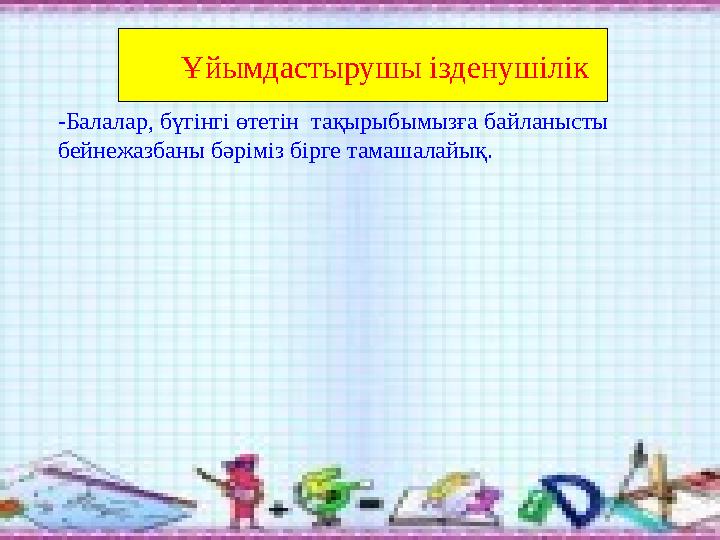 Ұйымдастырушы ізденушілік

-Балалар, бүгінгі өтетін тақырыбымызға байланысты бейнежазбаны бәріміз бірге тамашалайық.